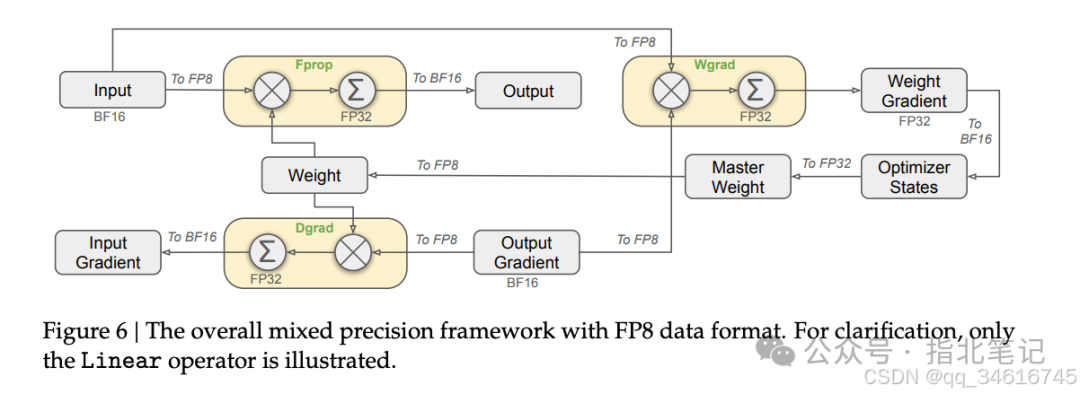 To FP8

Input
BF16

To FP8

Fprop

$\Sigma$
FP32

To BF16

Output

Wgrad

$\Sigma$
FP32

Weight Gradient
FP32

To BF16

Weight

To FP8

Master Weight

To FP32

Optimizer States

Input Gradient

To BF16

Dgrad

$\Sigma$
FP32

To FP8

Output Gradient
BF16

To FP8

Figure 6 | The overall mixed precision framework with FP8 data format. For clarification, only the Linear operator is illustrated.

公众号 · 指北笔记
CSDN @qq_34616745